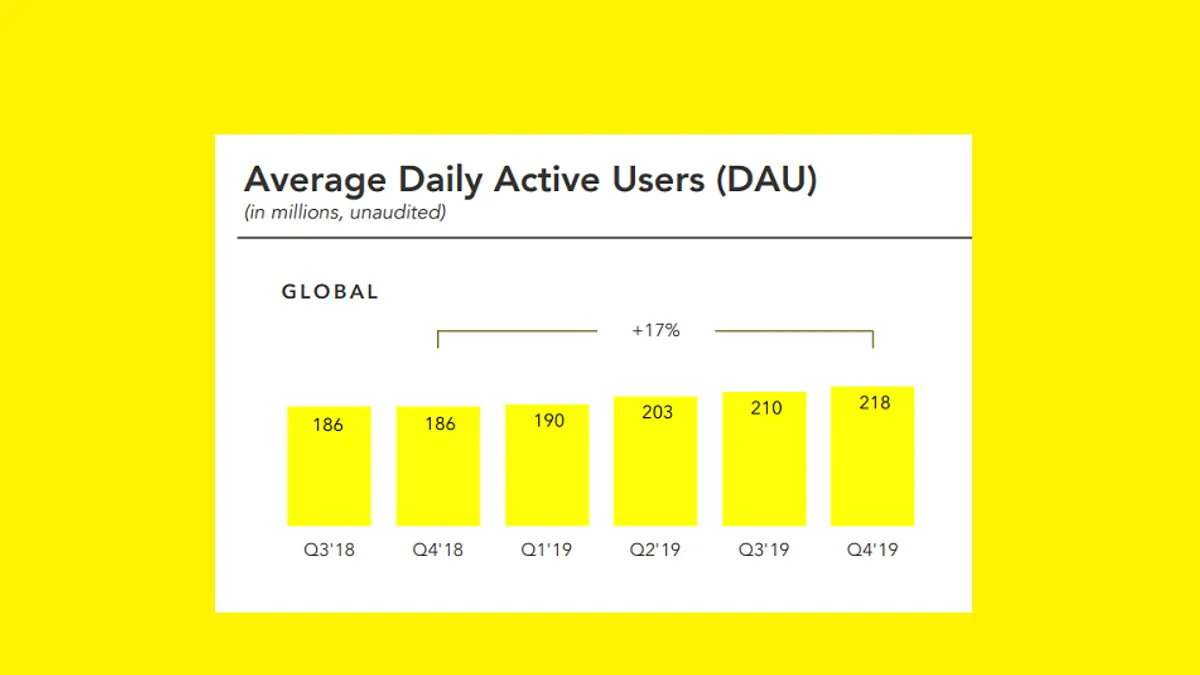 Average Daily Active Users (DAU)
(in millions, unaudited)

GLOBAL

+17%

186
186
190
203
210
218

Q3'18
Q4'18
Q1'19
Q2'19
Q3'19
Q4'19